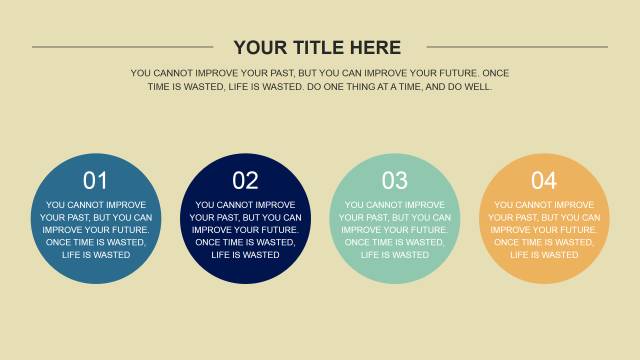 YOUR TITLE HERE

YOU CANNOT IMPROVE YOUR PAST, BUT YOU CAN IMPROVE YOUR FUTURE. ONCE TIME IS WASTED, LIFE IS WASTED. DO ONE THING AT A TIME, AND DO WELL.

01

YOU CANNOT IMPROVE YOUR PAST, BUT YOU CAN IMPROVE YOUR FUTURE. ONCE TIME IS WASTED, LIFE IS WASTED

02

YOU CANNOT IMPROVE YOUR PAST, BUT YOU CAN IMPROVE YOUR FUTURE. ONCE TIME IS WASTED, LIFE IS WASTED

03

YOU CANNOT IMPROVE YOUR PAST, BUT YOU CAN IMPROVE YOUR FUTURE. ONCE TIME IS WASTED, LIFE IS WASTED

04

YOU CANNOT IMPROVE YOUR PAST, BUT YOU CAN IMPROVE YOUR FUTURE. ONCE TIME IS WASTED, LIFE IS WASTED